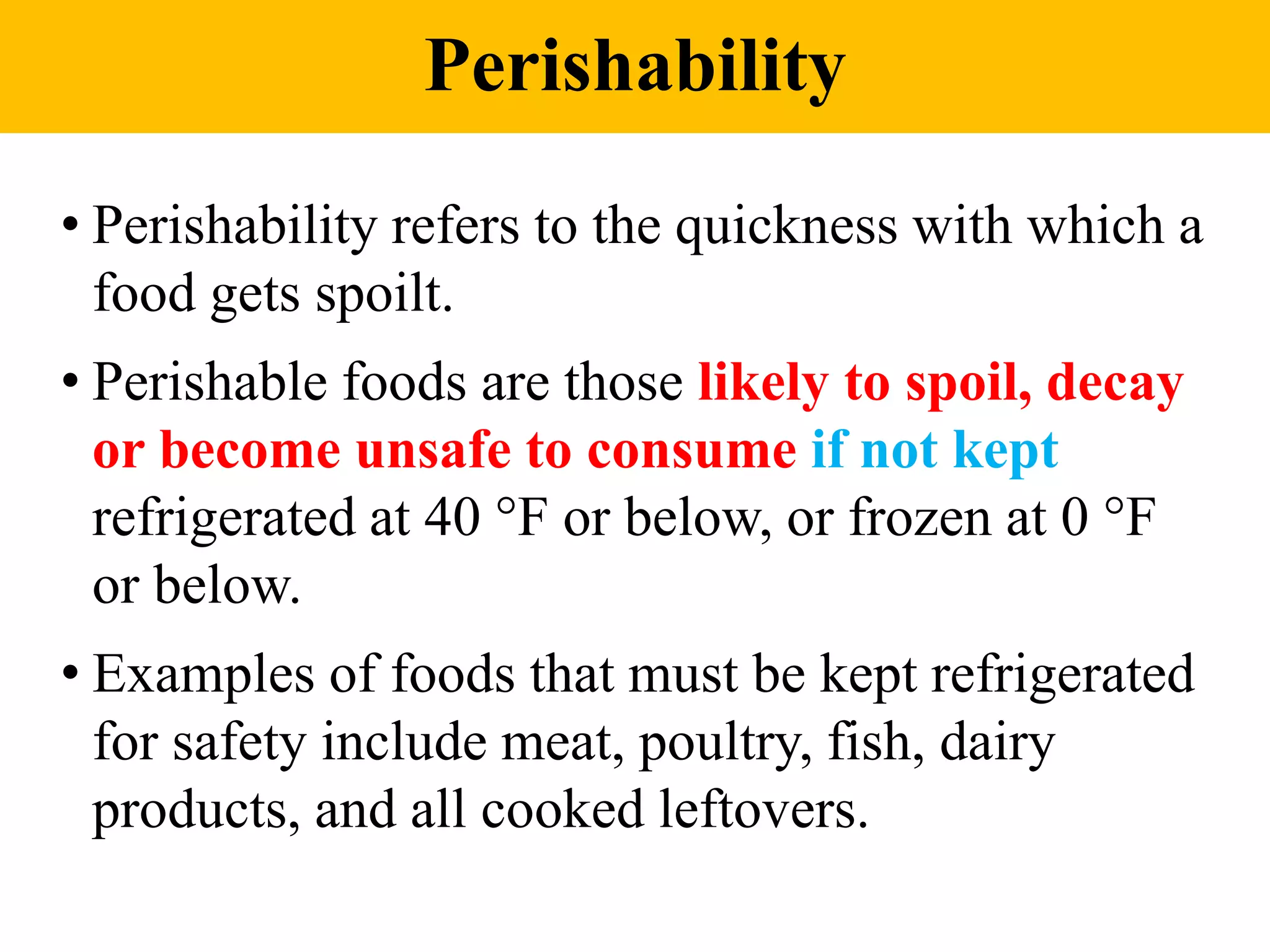 Perishability

• Perishability refers to the quickness with which a food gets spoilt.

• Perishable foods are those likely to spoil, decay or become unsafe to consume if not kept refrigerated at 40 °F or below, or frozen at 0 °F or below.

• Examples of foods that must be kept refrigerated for safety include meat, poultry, fish, dairy products, and all cooked leftovers.